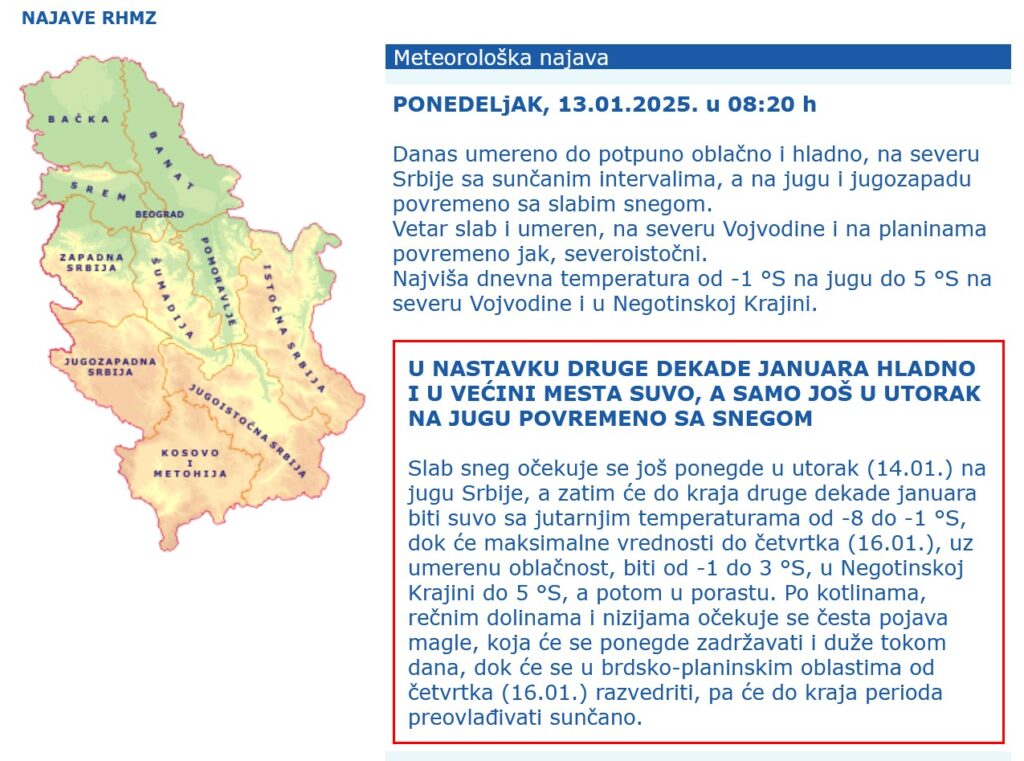 NAJAVE RHMZ

BAČKA
BANAT
SREM
BEOGRAD
ZAPADNA SRBIJA
ŠUMADIJA
POMORAVLJE
ISTOČNA SRBIJA
JUGOZAPADNA SRBIJA
JUGOISTOČNA SRBIJA
KOSOVO I METOHIJA

Meteorološka najava

PONEDELjAK, 13.01.2025. u 08:20 h

Danas umereno do potpuno oblačno i hladno, na severu Srbije sa sunčanim intervalima, a na jugu i jugozapadu povremeno sa slabim snegom.
Vetar slab i umeren, na severu Vojvodine i na planinama povremeno jak, severoistočni.
Najviša dnevna temperatura od -1 °S na jugu do 5 °S na severu Vojvodine i u Negotinskoj Krajini.

U NASTAVKU DRUGE DEKADE JANUARA HLADNO I U VEĆINI MESTA SUVO, A SAMO JOŠ U UTORAK NA JUGU POVREMENO SA SNEGOM

Slab sneg očekuje se još ponegde u utorak (14.01.) na jugu Srbije, a zatim će do kraja druge dekade januara biti suvo sa jutarnjim temperaturama od -8 do -1 °S, dok će maksimalne vrednosti do četvrtka (16.01.), uz umerenu oblačnost, biti od -1 do 3 °S, u Negotinskoj Krajini do 5 °S, a potom u porastu. Po kotlinama, rečnim dolinama i nizijama očekuje se česta pojava magle, koja će se ponegde zadržavati i duže tokom dana, dok će se u brdsko-planinskim oblastima od četvrtka (16.01.) razvedriti, pa će do kraja perioda preovlađivati sunčano.